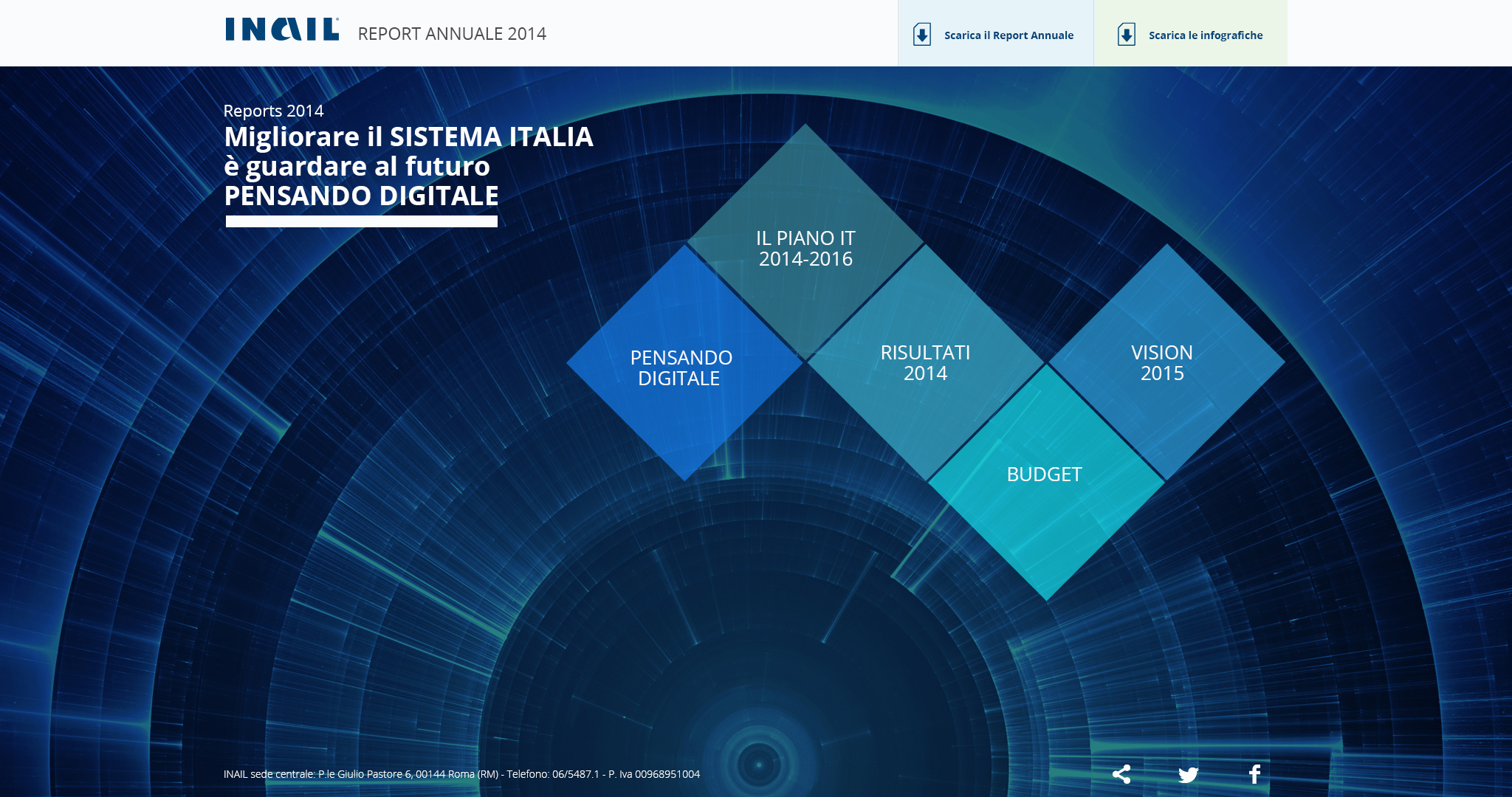 INAIL REPORT ANNUALE 2014

Scarica il Report Annuale

Scarica le infografiche

Reports 2014

Migliorare il SISTEMA ITALIA è guardare al futuro PENSANDO DIGITALE

IL PIANO IT 2014-2016

PENSANDO DIGITALE

RISULTATI 2014

VISION 2015

BUDGET

INAIL sede centrale: P.le Giulio Pastore 6, 00144 Roma (RM) - Telefono: 06/5487.1 - P. Iva 00968951004